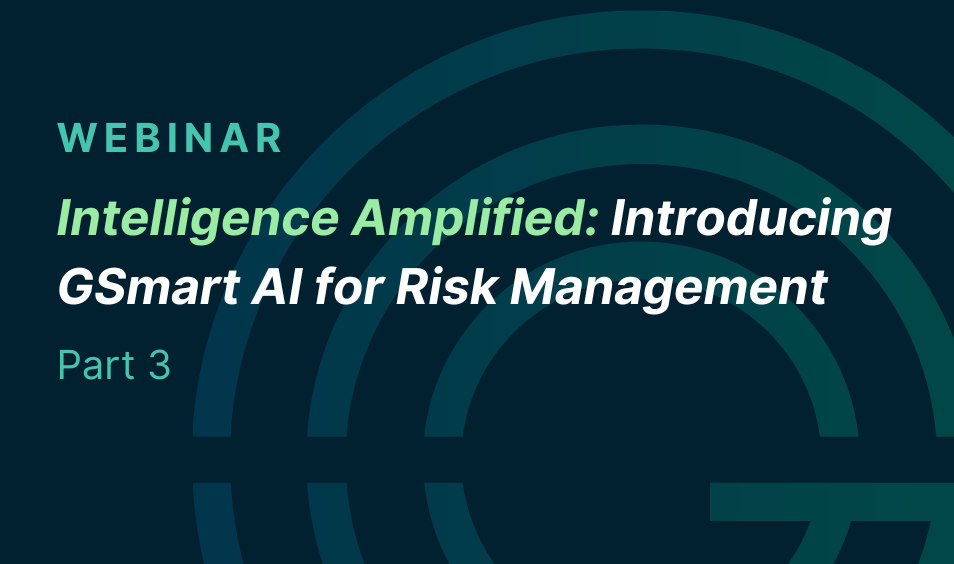 WEBINAR

Intelligence Amplified: Introducing GSmart AI for Risk Management

Part 3